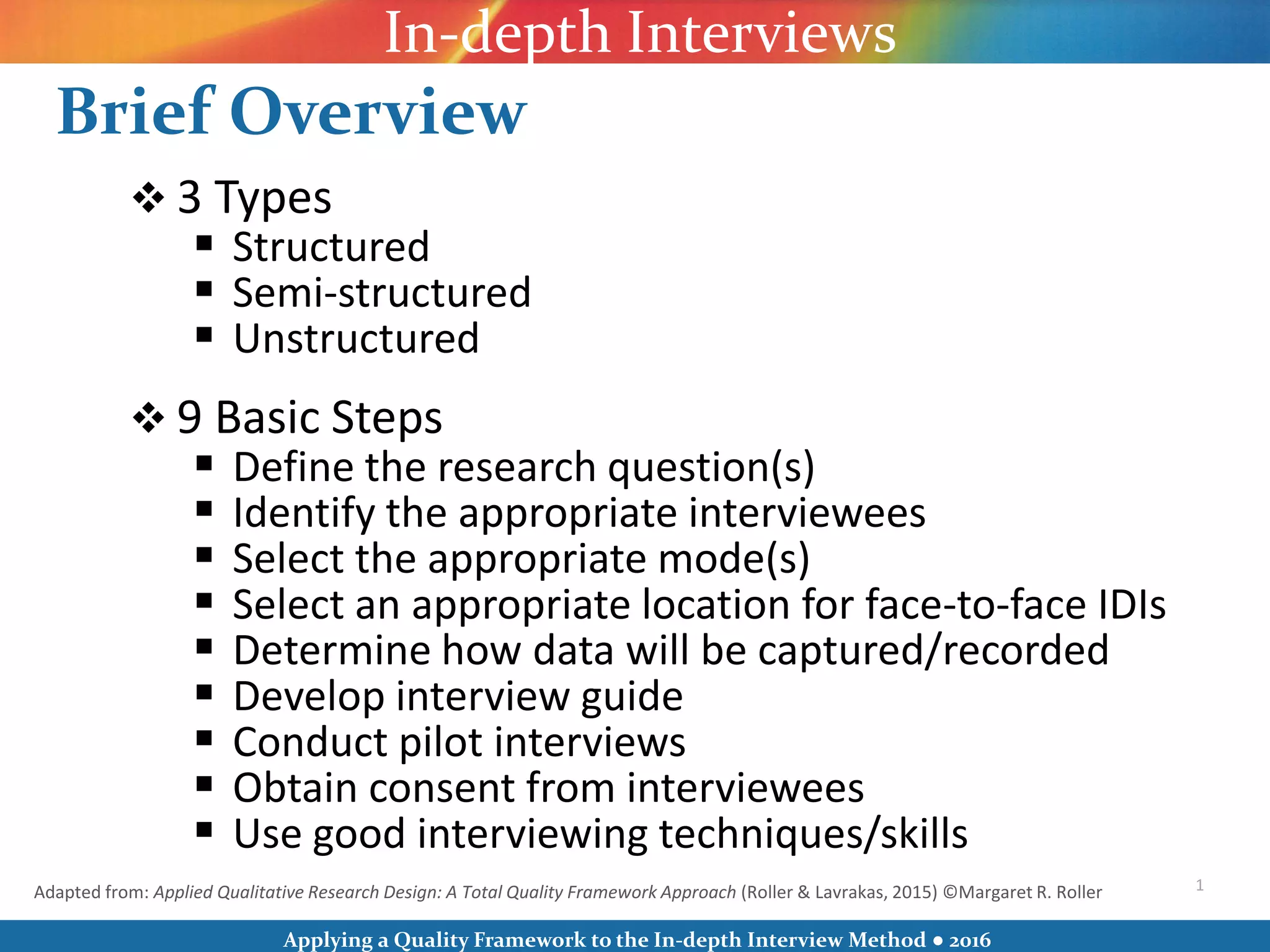 In-depth Interviews

Brief Overview

❖ 3 Types
▪ Structured
▪ Semi-structured
▪ Unstructured

❖ 9 Basic Steps
▪ Define the research question(s)
▪ Identify the appropriate interviewees
▪ Select the appropriate mode(s)
▪ Select an appropriate location for face-to-face IDIs
▪ Determine how data will be captured/recorded
▪ Develop interview guide
▪ Conduct pilot interviews
▪ Obtain consent from interviewees
▪ Use good interviewing techniques/skills

Adapted from: Applied Qualitative Research Design: A Total Quality Framework Approach (Roller & Lavrakas, 2015) ©Margaret R. Roller

1

Applying a Quality Framework to the In-depth Interview Method • 2016